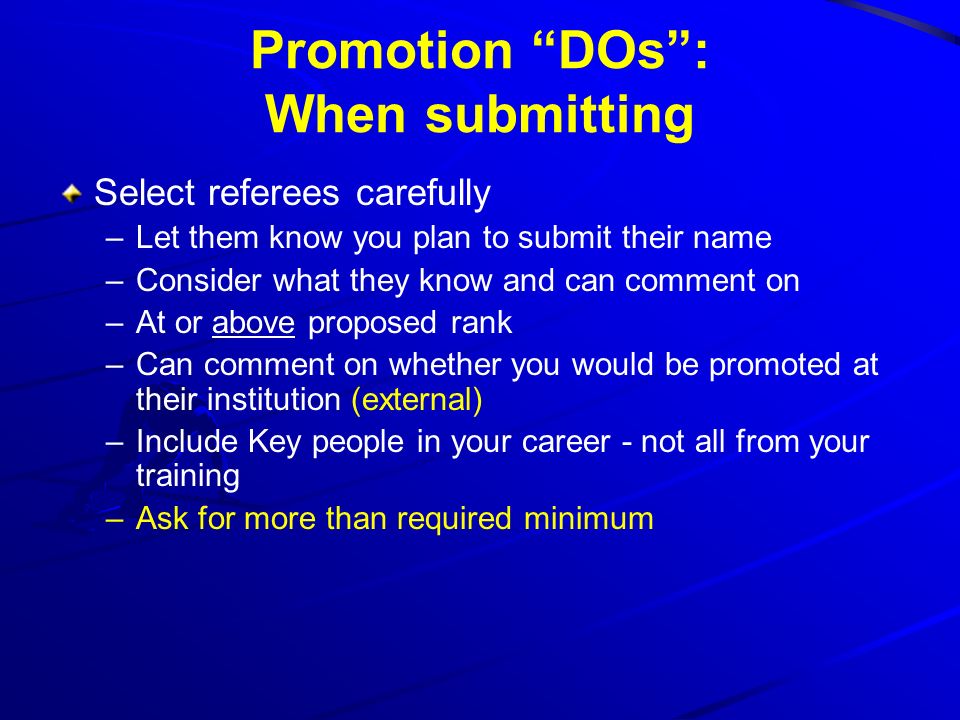 Promotion “DOs”:
When submitting

Select referees carefully
– Let them know you plan to submit their name
– Consider what they know and can comment on
– At or above proposed rank
– Can comment on whether you would be promoted at their institution (external)
– Include Key people in your career - not all from your training
– Ask for more than required minimum